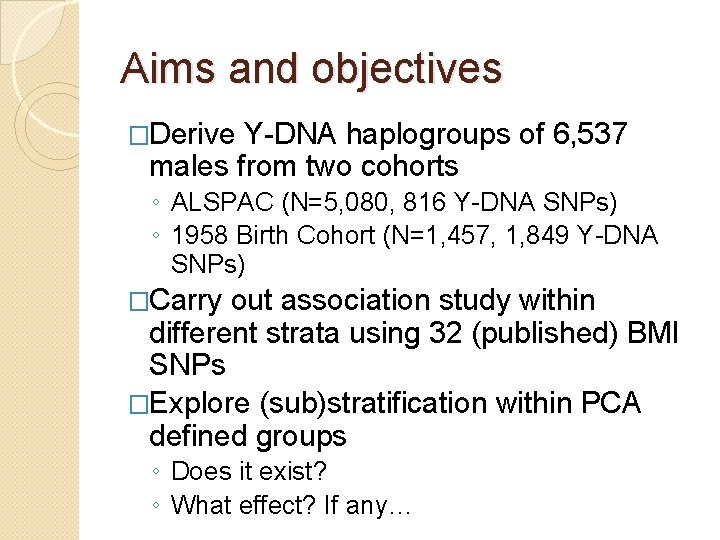 Aims and objectives

□Derive Y-DNA haplogroups of 6,537 males from two cohorts

◦ ALSPAC (N=5,080, 816 Y-DNA SNPs)
◦ 1958 Birth Cohort (N=1,457, 1,849 Y-DNA SNPs)

□Carry out association study within different strata using 32 (published) BMI SNPs

□Explore (sub)stratification within PCA defined groups

◦ Does it exist?
◦ What effect? If any…